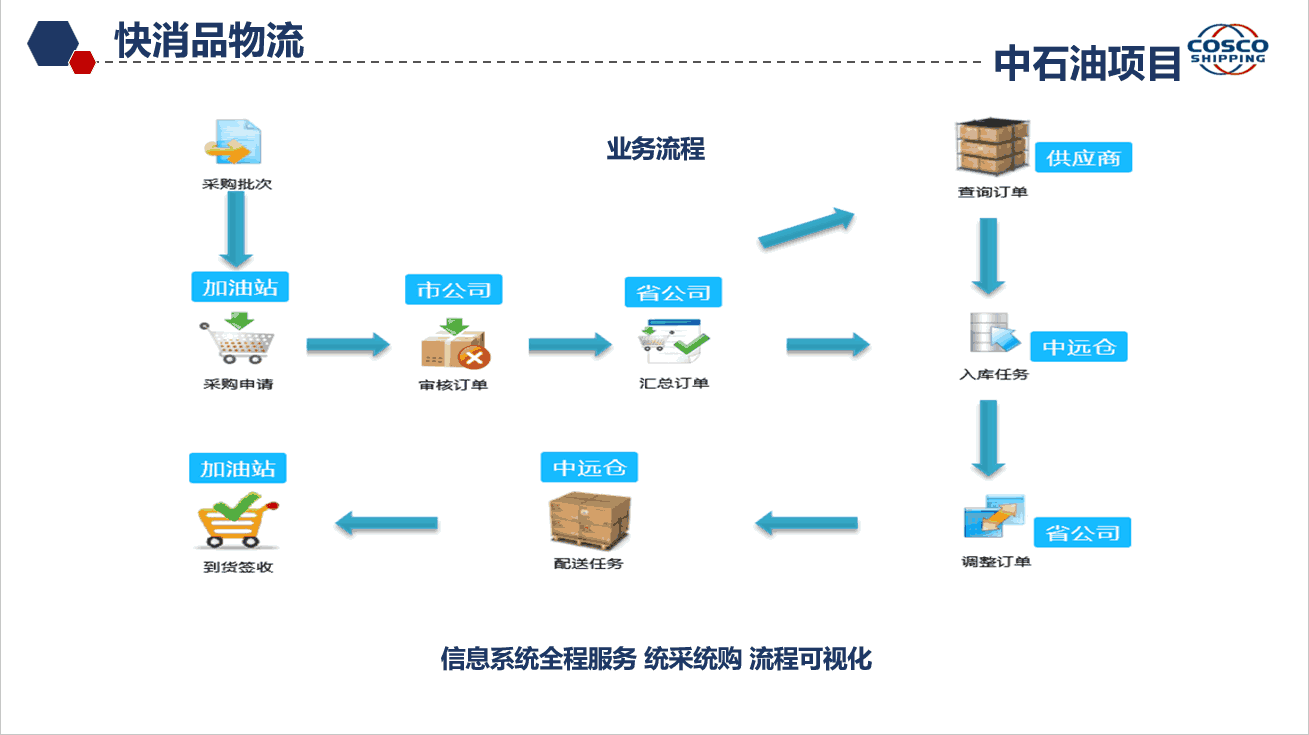 快消品物流

中石油项目

COSCO SHIPPING

业务流程

采购批次

加油站

采购申请

市公司

审核订单

省公司

汇总订单

供应商

查询订单

中远仓

入库任务

省公司

调整订单

中远仓

配送任务

加油站

到货签收

信息系统全程服务 统采统购 流程可视化